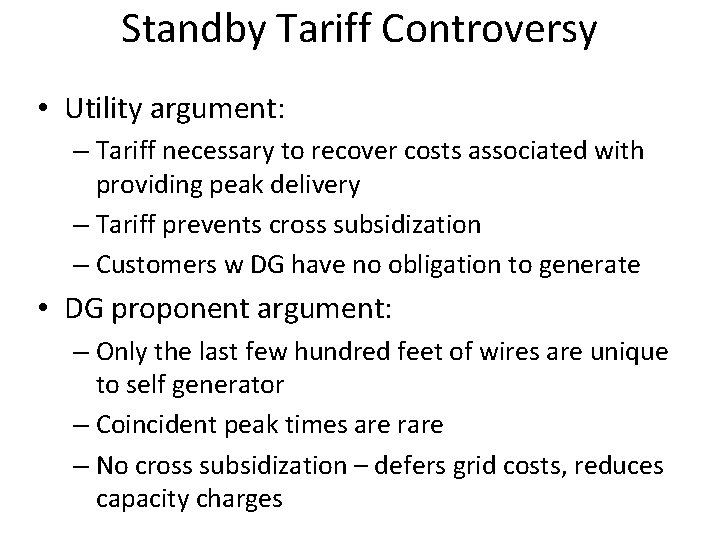 Standby Tariff Controversy

• Utility argument:
– Tariff necessary to recover costs associated with providing peak delivery
– Tariff prevents cross subsidization
– Customers w DG have no obligation to generate

• DG proponent argument:
– Only the last few hundred feet of wires are unique to self generator
– Coincident peak times are rare
– No cross subsidization – defers grid costs, reduces capacity charges